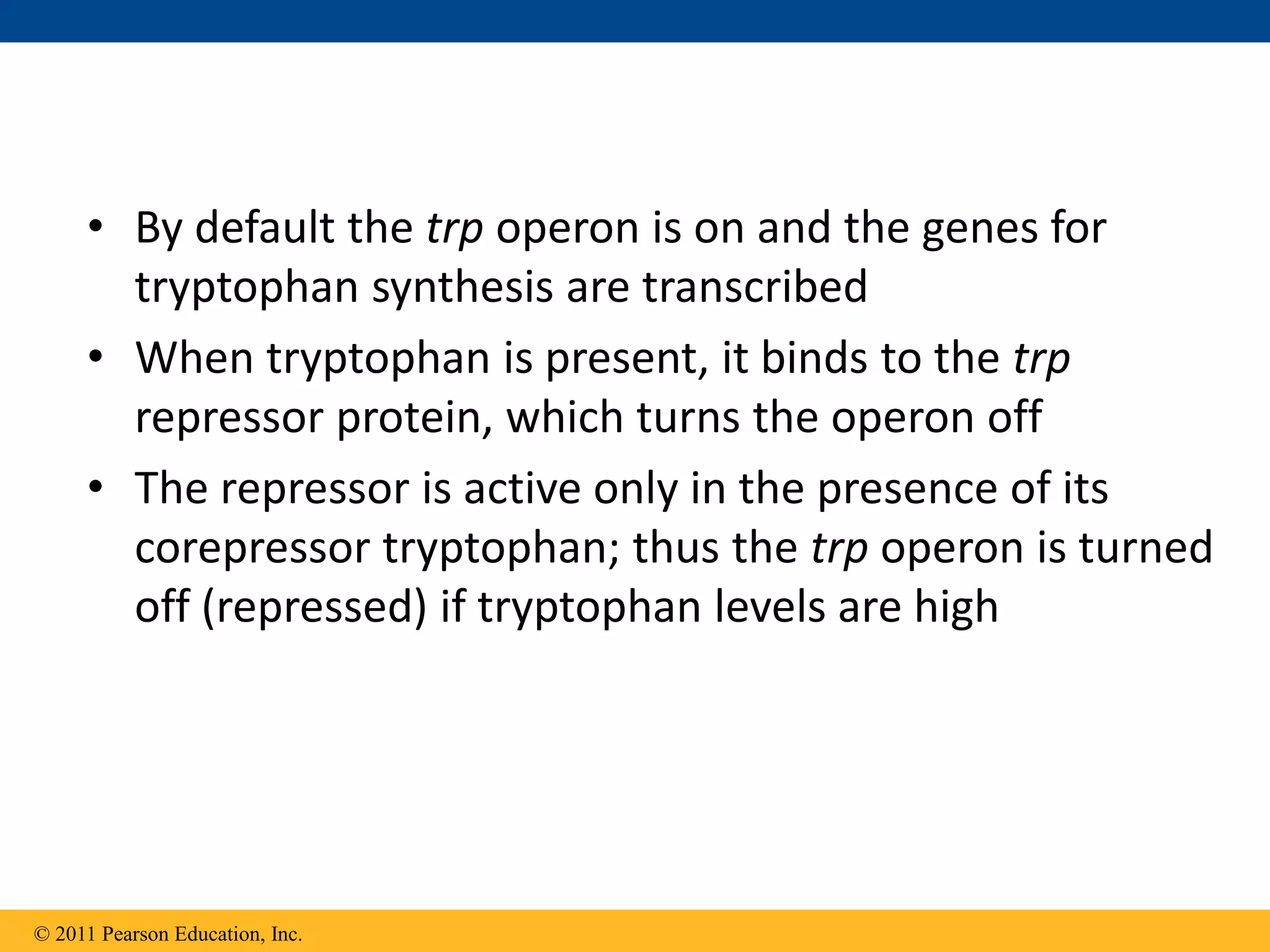 • By default the trp operon is on and the genes for tryptophan synthesis are transcribed

• When tryptophan is present, it binds to the trp repressor protein, which turns the operon off

• The repressor is active only in the presence of its corepressor tryptophan; thus the trp operon is turned off (repressed) if tryptophan levels are high

© 2011 Pearson Education, Inc.